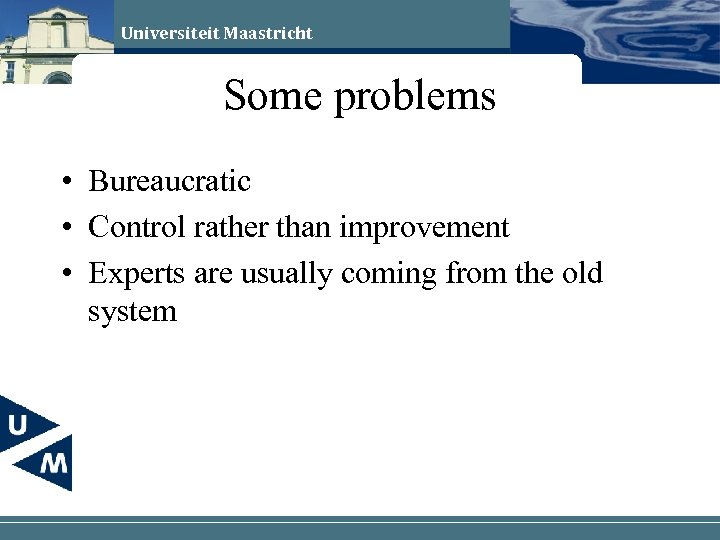 Universiteit Maastricht

Some problems

• Bureaucratic
• Control rather than improvement
• Experts are usually coming from the old system

U
M